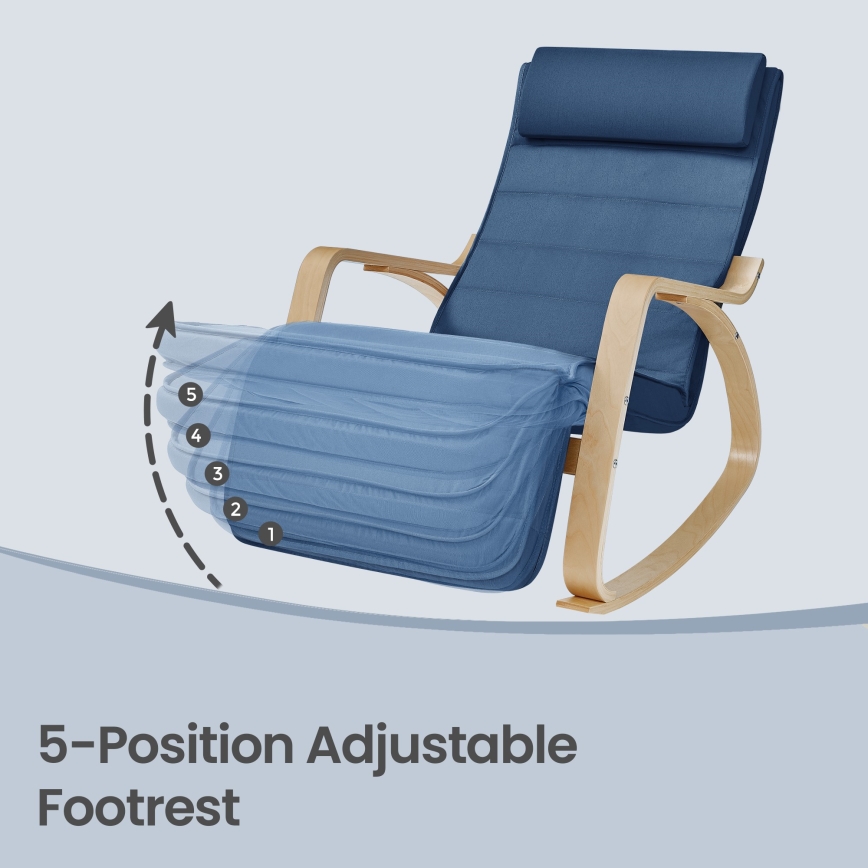 5
4
3
2
1

5-Position Adjustable Footrest